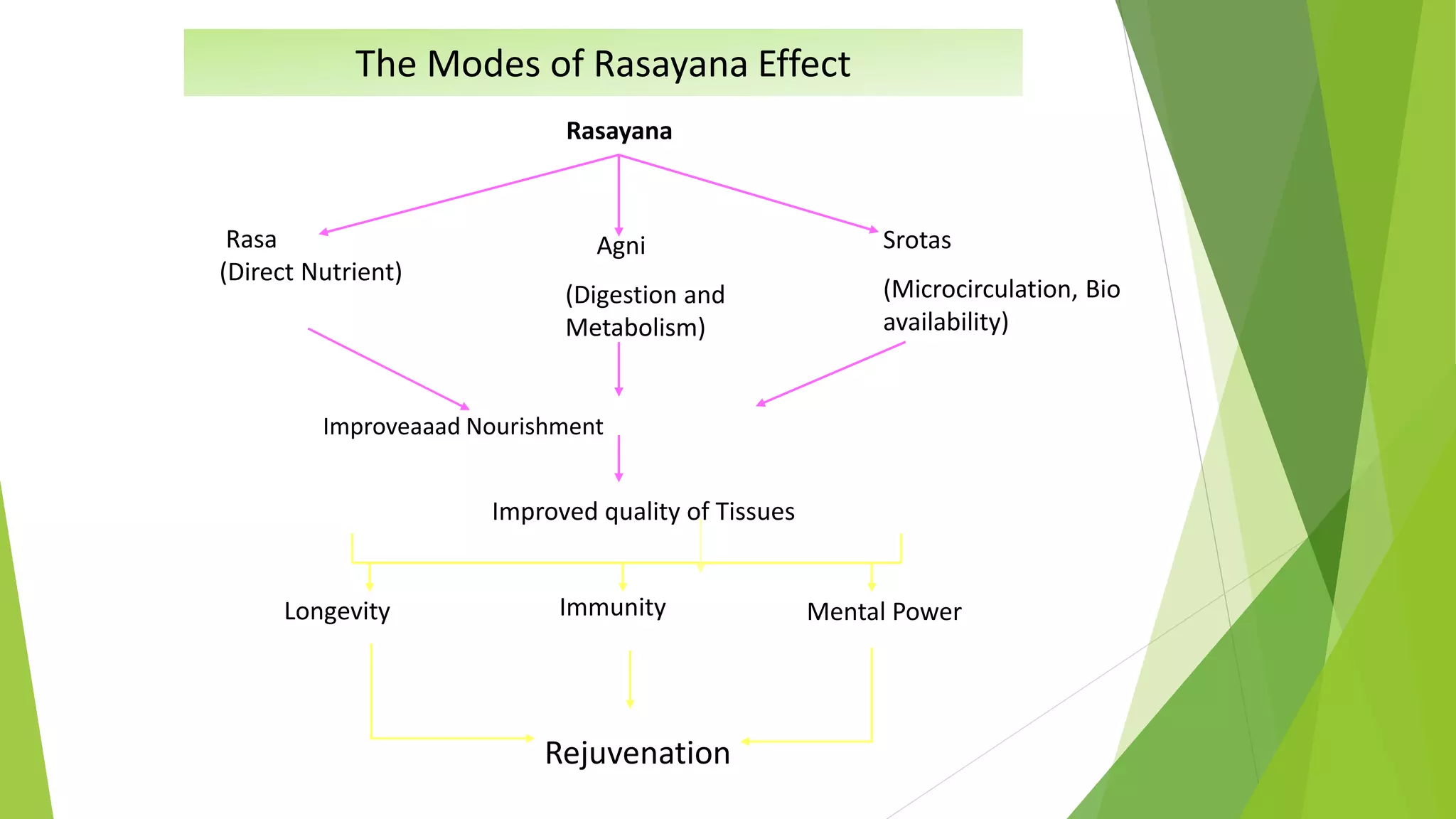 The Modes of Rasayana Effect

Rasayana

Rasa
(Direct Nutrient)

Agni

(Digestion and Metabolism)

Srotas

(Microcirculation, Bio availability)

Improveaaad Nourishment

Improved quality of Tissues

Longevity

Immunity

Mental Power

Rejuvenation